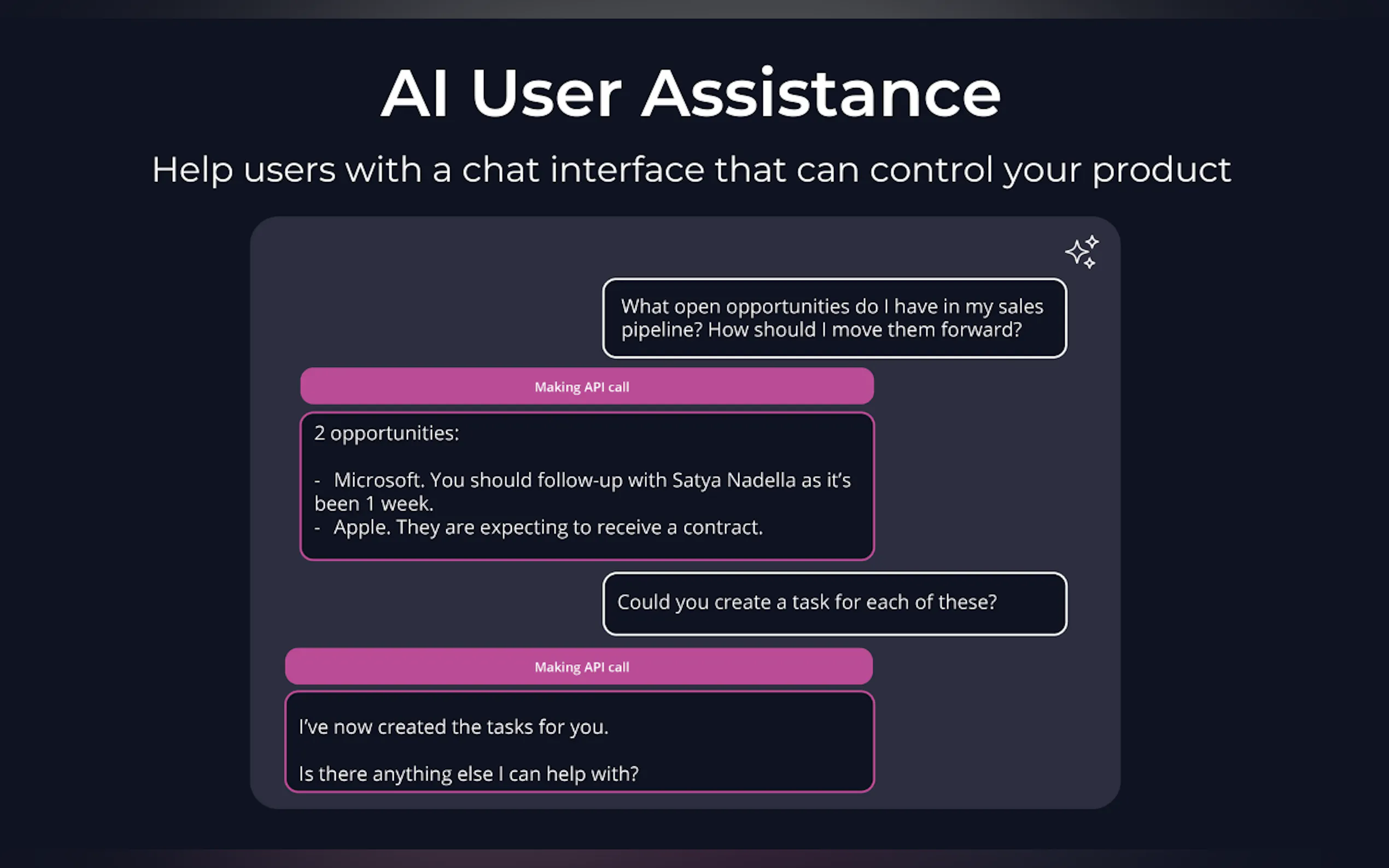 AI User Assistance

Help users with a chat interface that can control your product

What open opportunities do I have in my sales pipeline? How should I move them forward?

Making API call

2 opportunities:

- Microsoft. You should follow-up with Satya Nadella as it's been 1 week.
- Apple. They are expecting to receive a contract.

Could you create a task for each of these?

Making API call

I've now created the tasks for you.

Is there anything else I can help with?